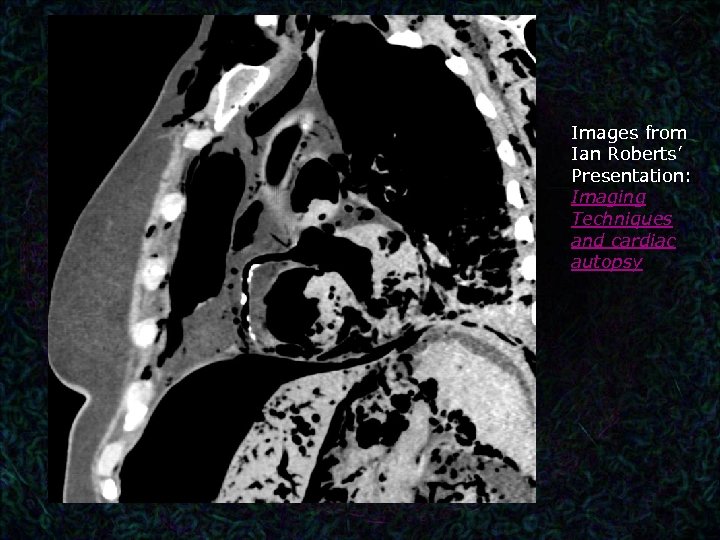 Images from Ian Roberts' Presentation: Imaging Techniques and cardiac autopsy